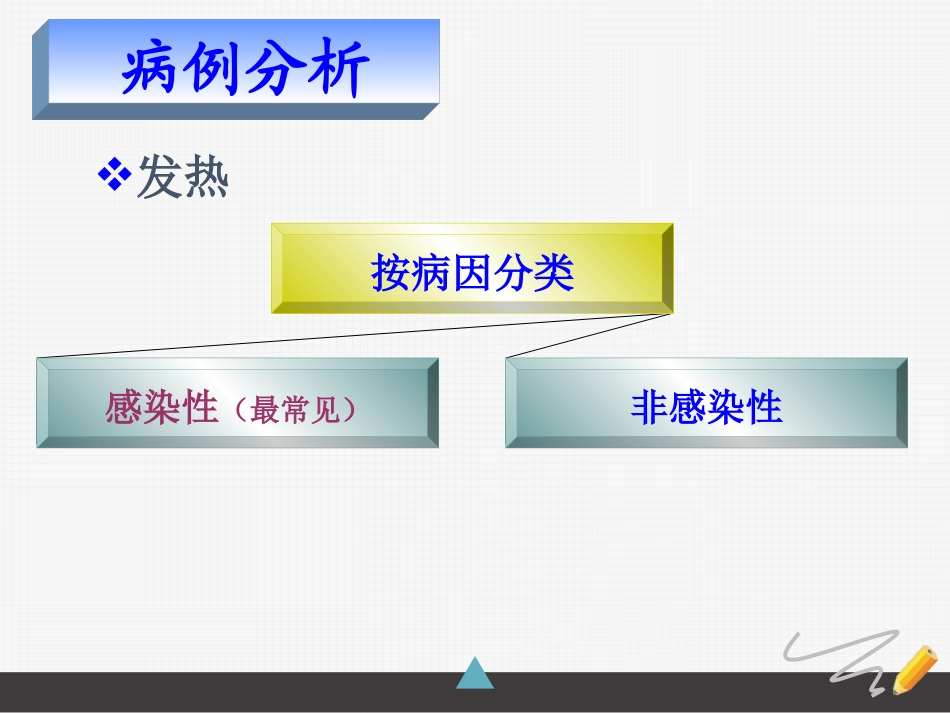 病例分析

❖发热

按病因分类

感染性（最常见）

非感染性